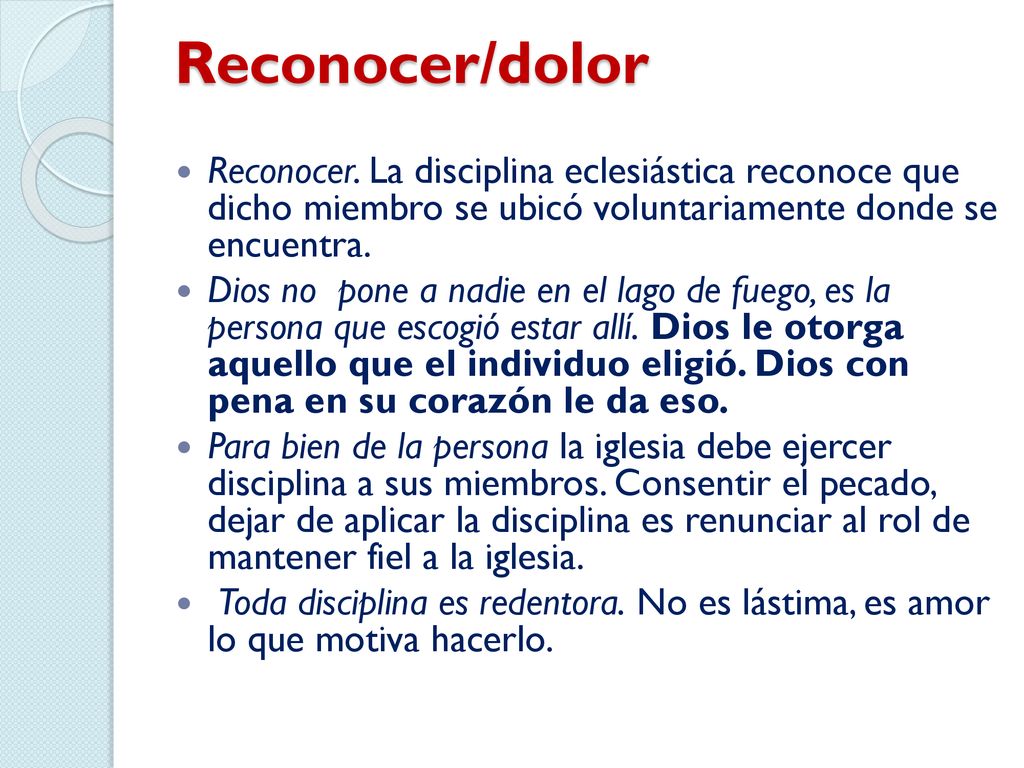 Reconocer/dolor

Reconocer. La disciplina eclesiástica reconoce que dicho miembro se ubicó voluntariamente donde se encuentra.

Dios no pone a nadie en el lago de fuego, es la persona que escogió estar allí. Dios le otorga aquello que el individuo eligió. Dios con pena en su corazón le da eso.

Para bien de la persona la iglesia debe ejercer disciplina a sus miembros. Consentir el pecado, dejar de aplicar la disciplina es renunciar al rol de mantener fiel a la iglesia.

Toda disciplina es redentora. No es lástima, es amor lo que motiva hacerlo.